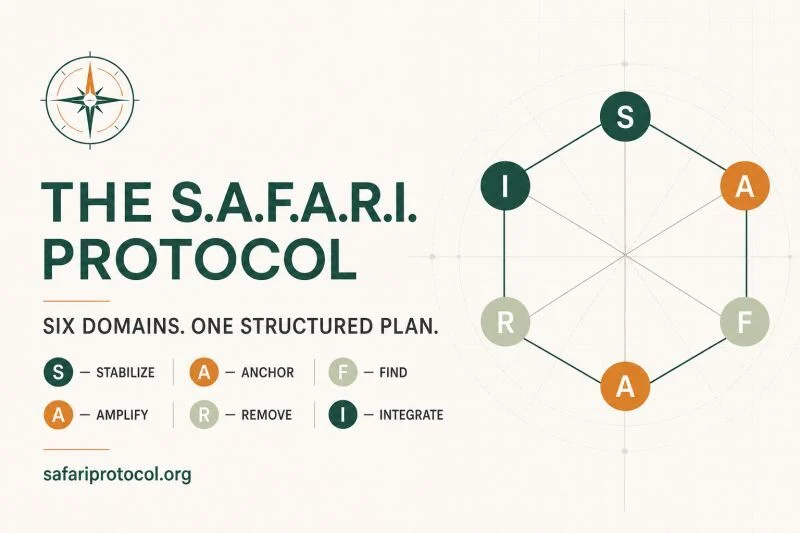 THE S.A.F.A.R.I. PROTOCOL

SIX DOMAINS. ONE STRUCTURED PLAN.

S — STABILIZE
A — ANCHOR
F — FIND
A — AMPLIFY
R — REMOVE
I — INTEGRATE

safariprotocol.org

S
A
F
A
R
I